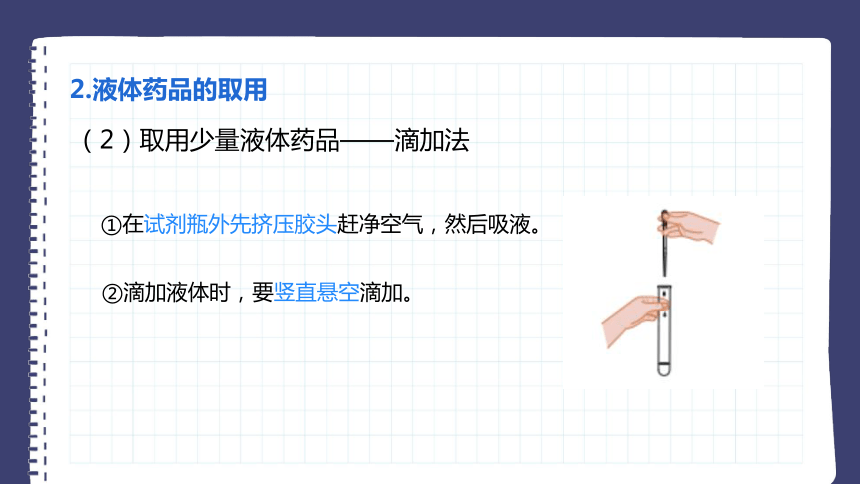 2.液体药品的取用

（2）取用少量液体药品——滴加法

①在试剂瓶外先挤压胶头赶净空气，然后吸液。

②滴加液体时，要竖直悬空滴加。